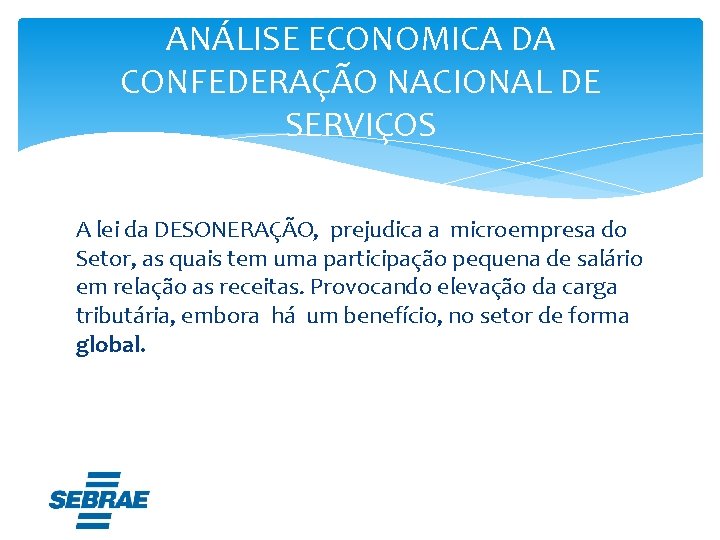 ANÁLISE ECONOMICA DA CONFEDERAÇÃO NACIONAL DE SERVIÇOS

A lei da DESONERAÇÃO, prejudica a microempresa do Setor, as quais tem uma participação pequena de salário em relação as receitas. Provocando elevação da carga tributária, embora há um benefício, no setor de forma global.

SEBRAE